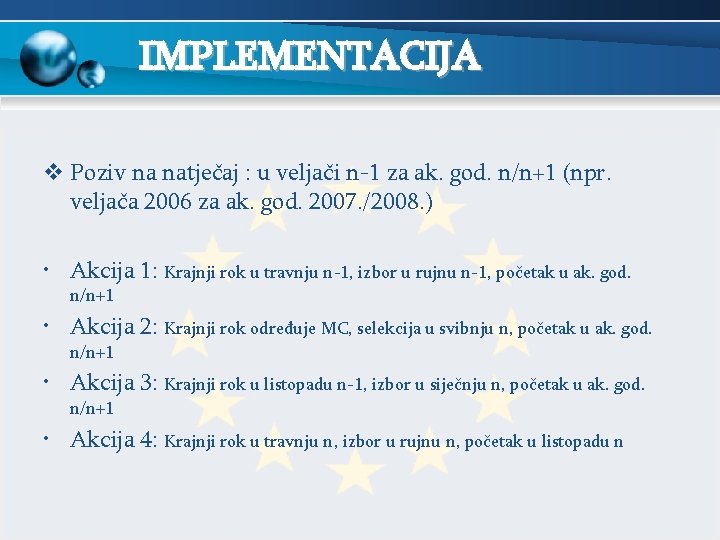 IMPLEMENTACIJA

❖ Poziv na natječaj : u veljači n-1 za ak. god. n/n+1 (npr. veljača 2006 za ak. god. 2007./2008.)

• Akcija 1: Krajnji rok u travnju n-1, izbor u rujnu n-1, početak u ak. god. n/n+1
• Akcija 2: Krajnji rok određuje MC, selekcija u svibnju n, početak u ak. god. n/n+1
• Akcija 3: Krajnji rok u listopadu n-1, izbor u siječnju n, početak u ak. god. n/n+1
• Akcija 4: Krajnji rok u travnju n, izbor u rujnu n, početak u listopadu n